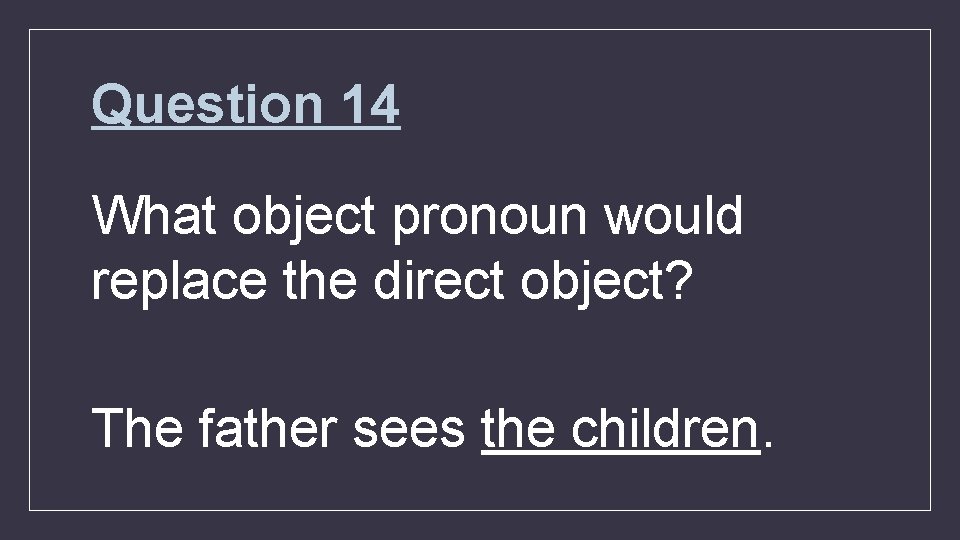 Question 14

What object pronoun would replace the direct object?

The father sees the children.